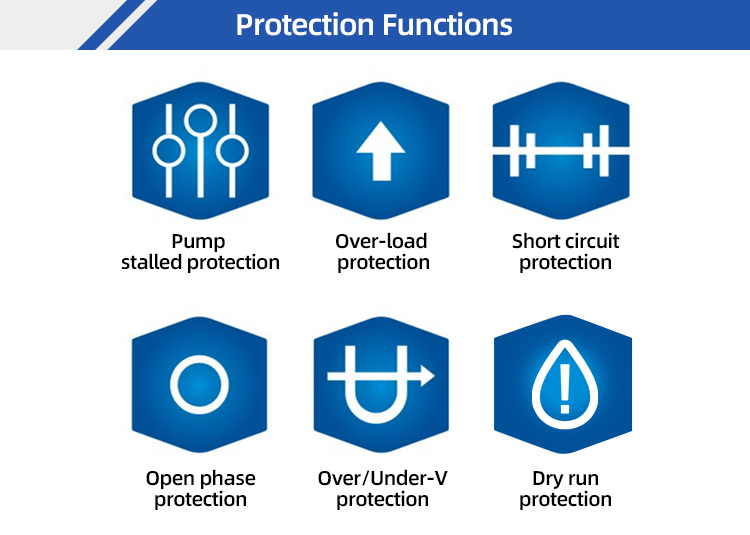 Protection Functions

Pump stalled protection

Over-load protection

Short circuit protection

Open phase protection

Over/Under-V protection

Dry run protection